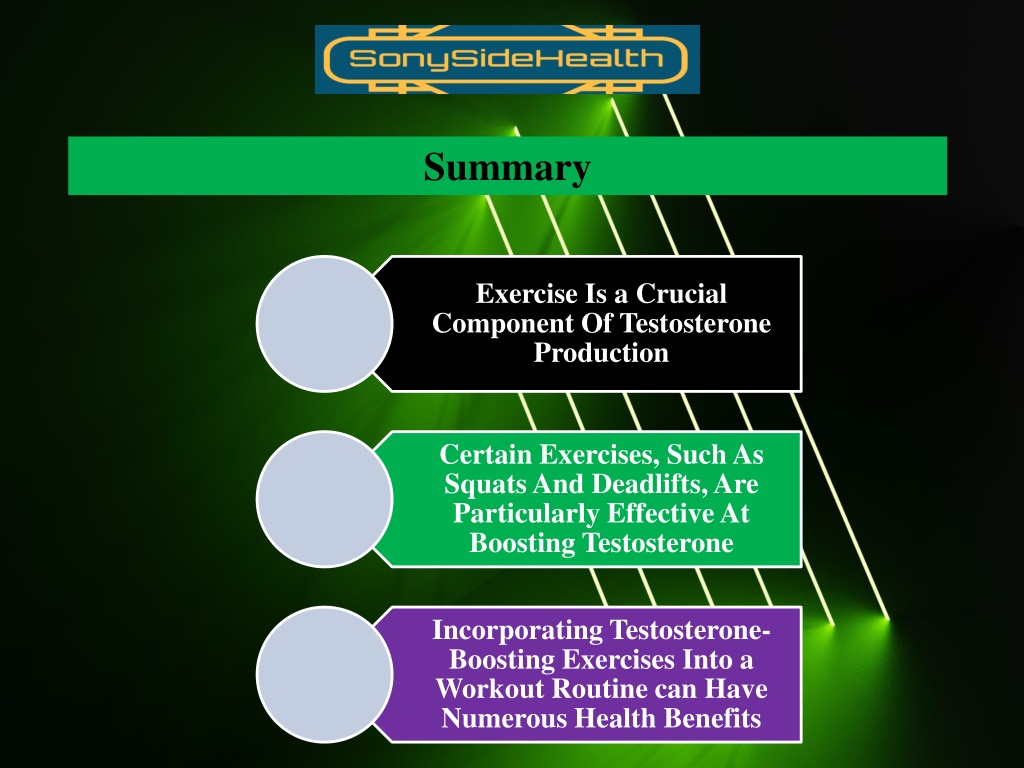 SonySideHealth

Summary

Exercise Is a Crucial Component Of Testosterone Production

Certain Exercises, Such As Squats And Deadlifts, Are Particularly Effective At Boosting Testosterone

Incorporating Testosterone-Boosting Exercises Into a Workout Routine can Have Numerous Health Benefits